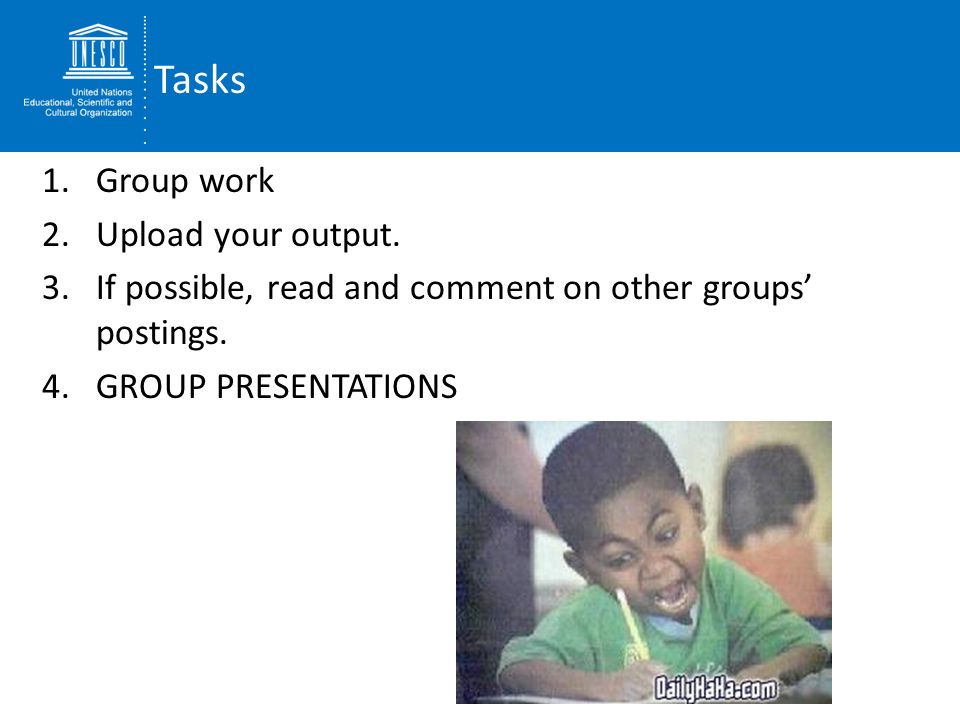 UNESCO
United Nations
Educational, Scientific and
Cultural Organization

Tasks

1. Group work
2. Upload your output.
3. If possible, read and comment on other groups' postings.
4. GROUP PRESENTATIONS

DailyHaHa.com